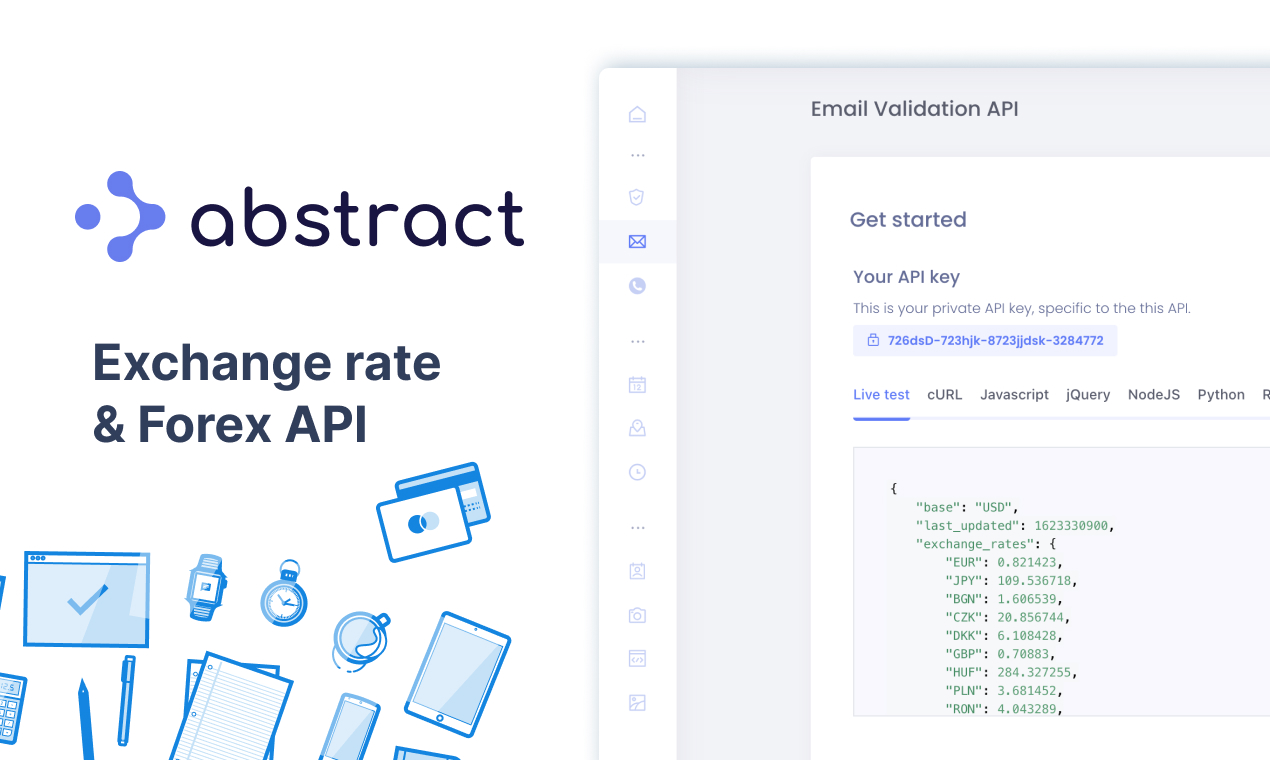 abstract

Exchange rate & Forex API

Email Validation API

Get started

Your API key

This is your private API key, specific to the this API.

726dsD-723hjk-8723jjdsk-3284772

Live test cURL Javascript jQuery NodeJS Python R

{
"base": "USD",
"last_updated": 1623330900,
"exchange_rates": {
"EUR": 0.821423,
"JPY": 109.536718,
"BGN": 1.606539,
"CZK": 20.856744,
"DKK": 6.108428,
"GBP": 0.70883,
"HUF": 284.327255,
"PLN": 3.681452,
"RON": 4.043289,